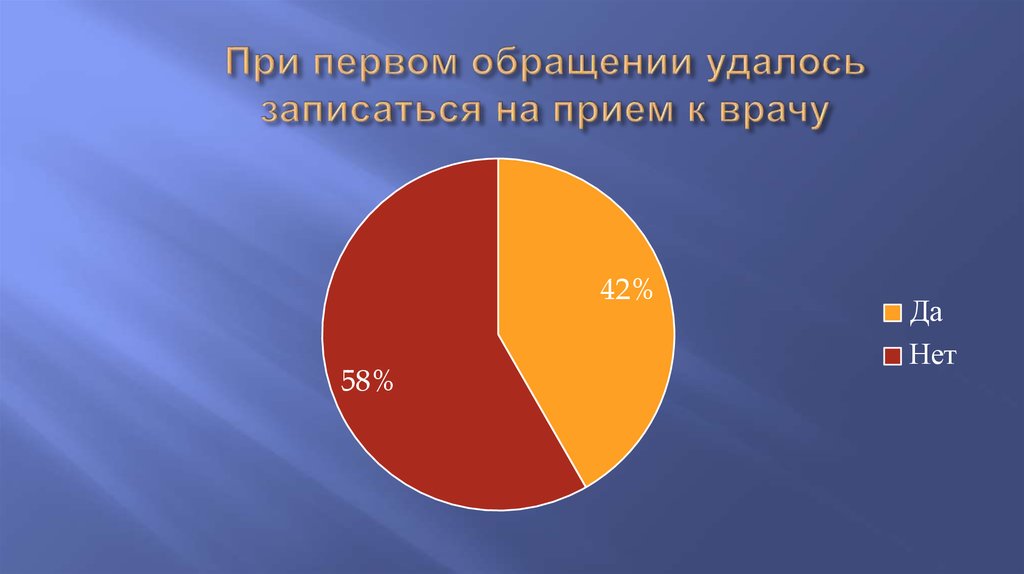 При первом обращении удалось записаться на прием к врачу

42%

58%

Да

Нет